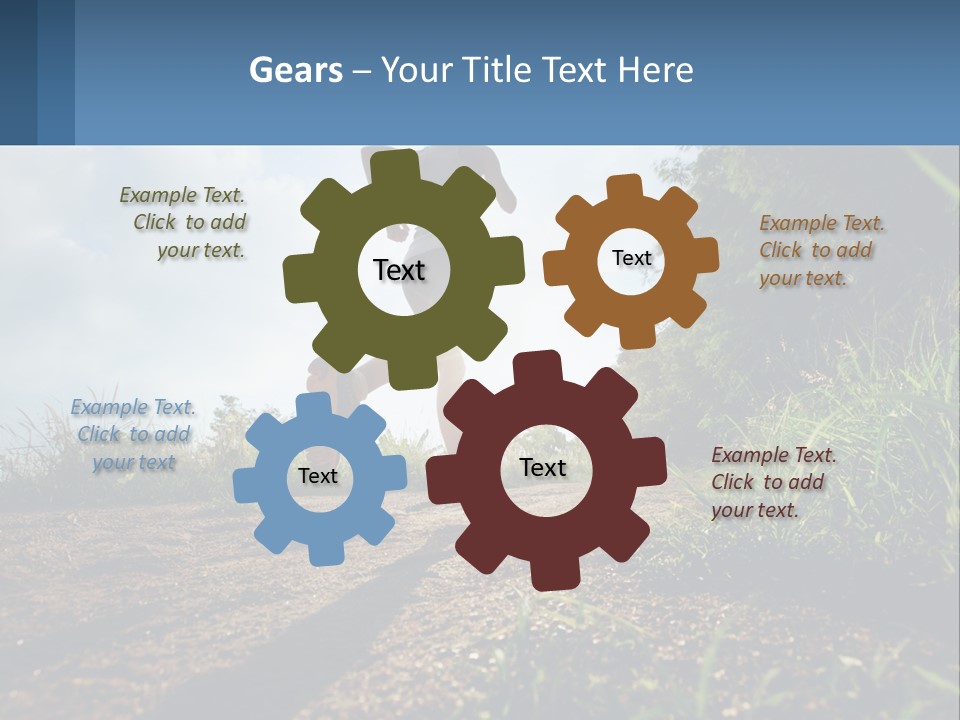 Gears – Your Title Text Here

Example Text. Click to add your text.

Text

Text

Example Text. Click to add your text.

Example Text. Click to add your text

Text

Text

Example Text. Click to add your text.